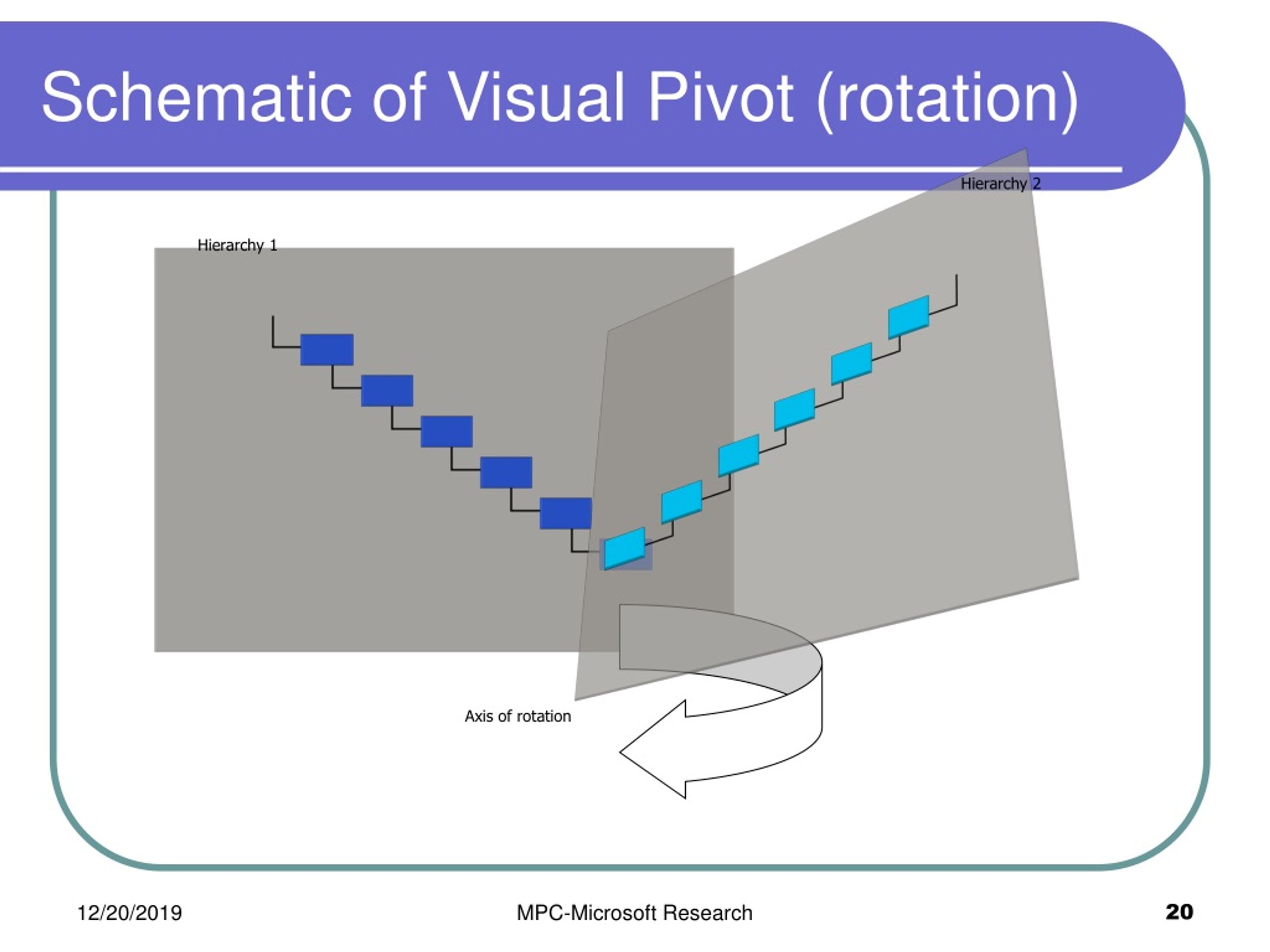 Schematic of Visual Pivot (rotation)

Hierarchy 2

Hierarchy 1

Axis of rotation

12/20/2019

MPC-Microsoft Research

20